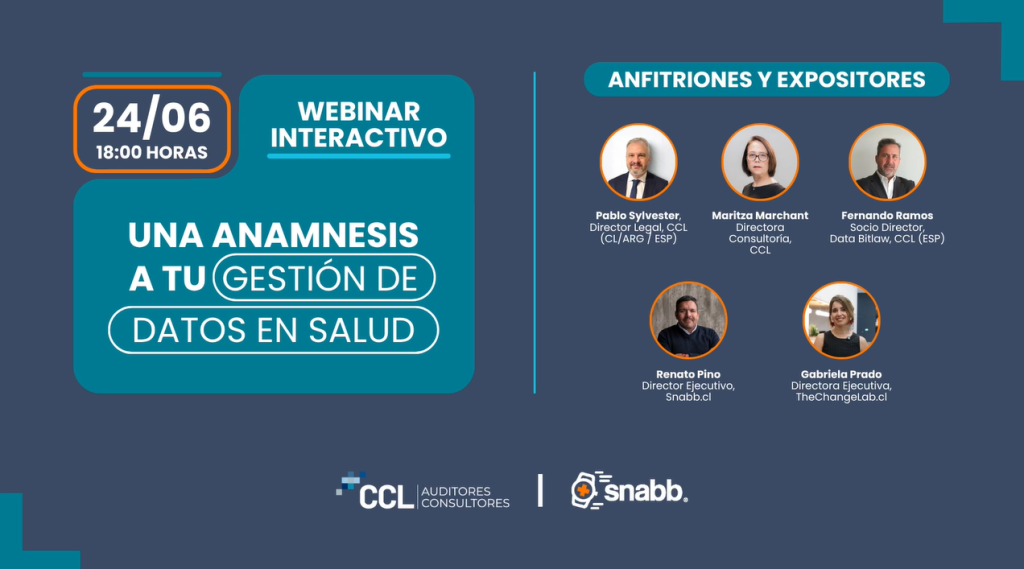 24/06
18:00 HORAS

WEBINAR INTERACTIVO

UNA ANAMNESIS A TU GESTIÓN DE DATOS EN SALUD

ANFITRIONES Y EXPOSITORES

Pablo Sylvester, Director Legal, CCL (CL/ARG / ESP)

Maritza Marchant Directora Consultoría, CCL

Fernando Ramos Socio Director, Data Bitlaw, CCL (ESP)

Renato Pino Director Ejecutivo, Snabb.cl

Gabriela Prado Directora Ejecutiva, TheChangeLab.cl

CCL AUDITORES CONSULTORES | snabb.